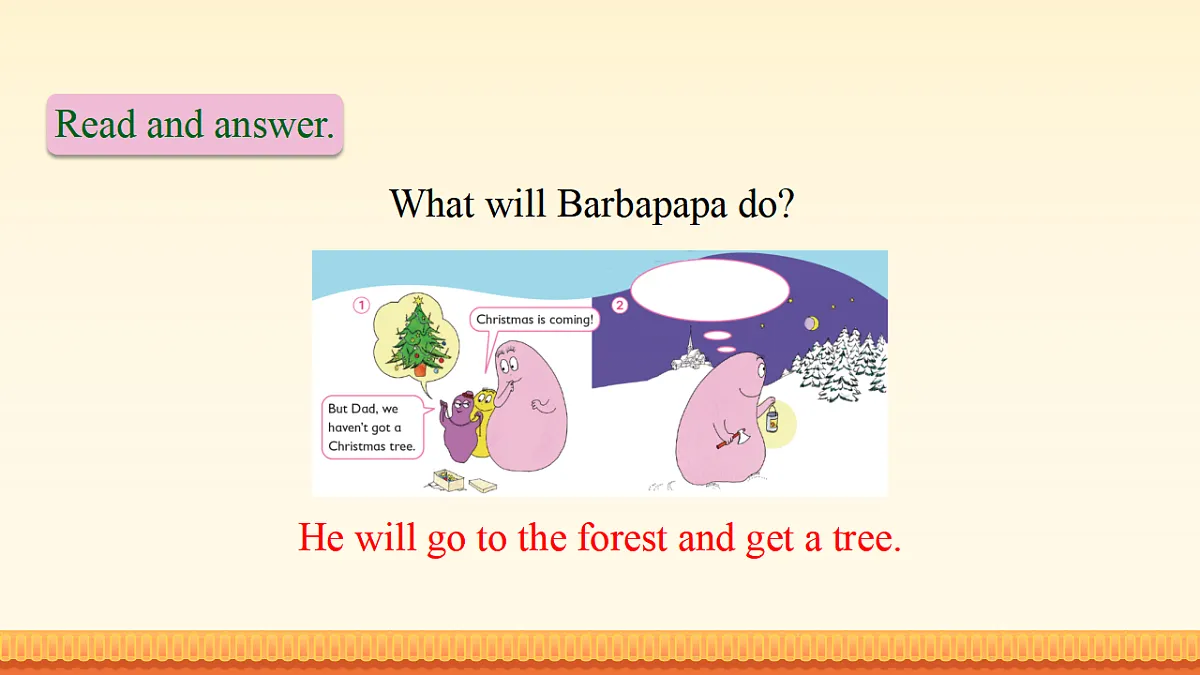 Read and answer.

What will Barbapapa do?

1

Christmas is coming!

But Dad, we haven't got a Christmas tree.

2

He will go to the forest and get a tree.